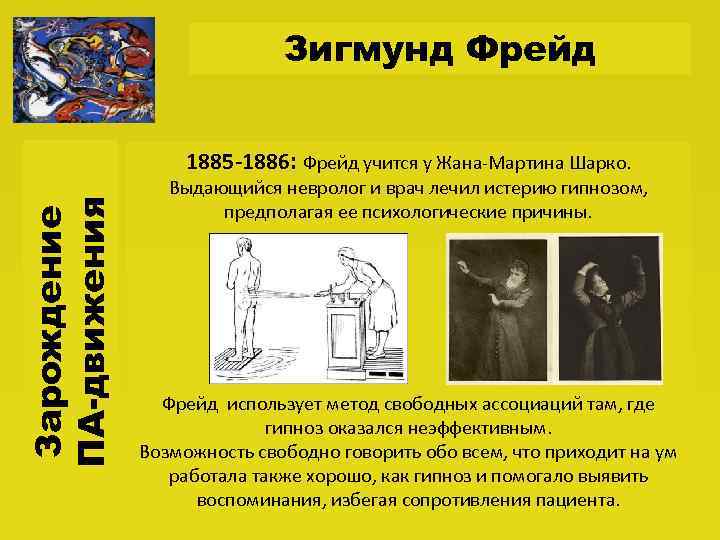 Зигмунд Фрейд

Зарождение ПА-движения

1885-1886: Фрейд учится у Жана-Мартина Шарко. Выдающийся невролог и врач лечил истерию гипнозом, предполагая ее психологические причины.

Фрейд использует метод свободных ассоциаций там, где гипноз оказался неэффективным.
Возможность свободно говорить обо всем, что приходит на ум работала также хорошо, как гипноз и помогало выявить воспоминания, избегая сопротивления пациента.